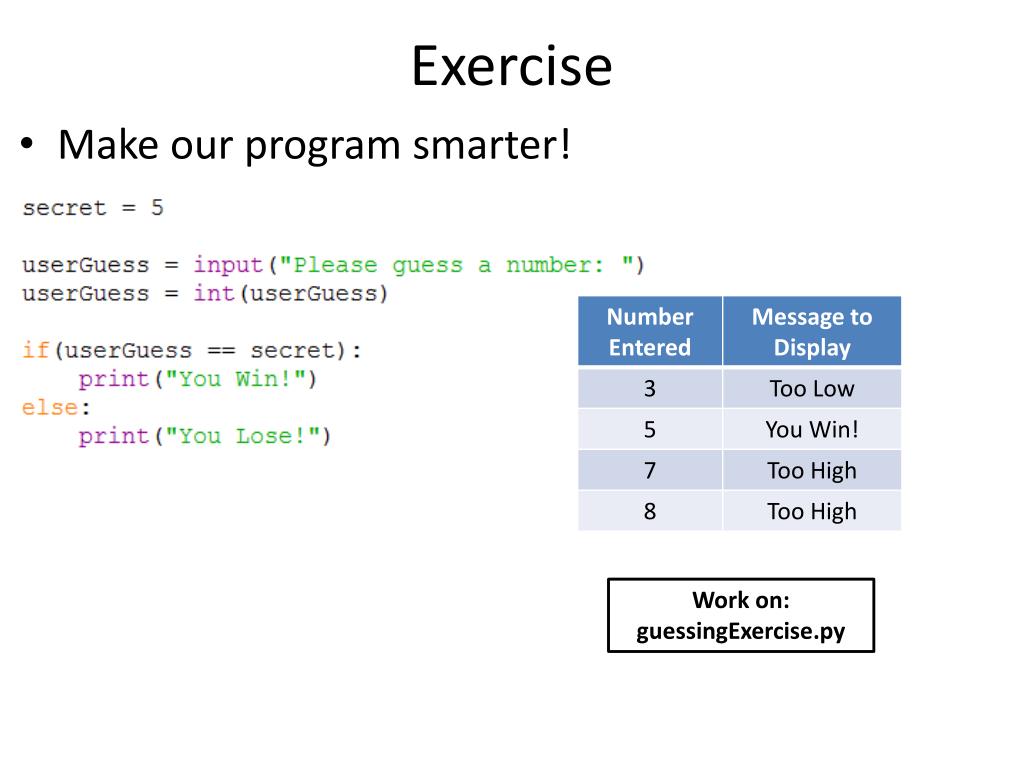 Exercise

• Make our program smarter!

secret = 5

userGuess = input("Please guess a number: ")
userGuess = int(userGuess)

if(userGuess == secret):
    print("You Win!")
else:
    print("You Lose!")

| Number Entered | Message to Display |
|---|---|
| 3 | Too Low |
| 5 | You Win! |
| 7 | Too High |
| 8 | Too High |

Work on: guessingExercise.py